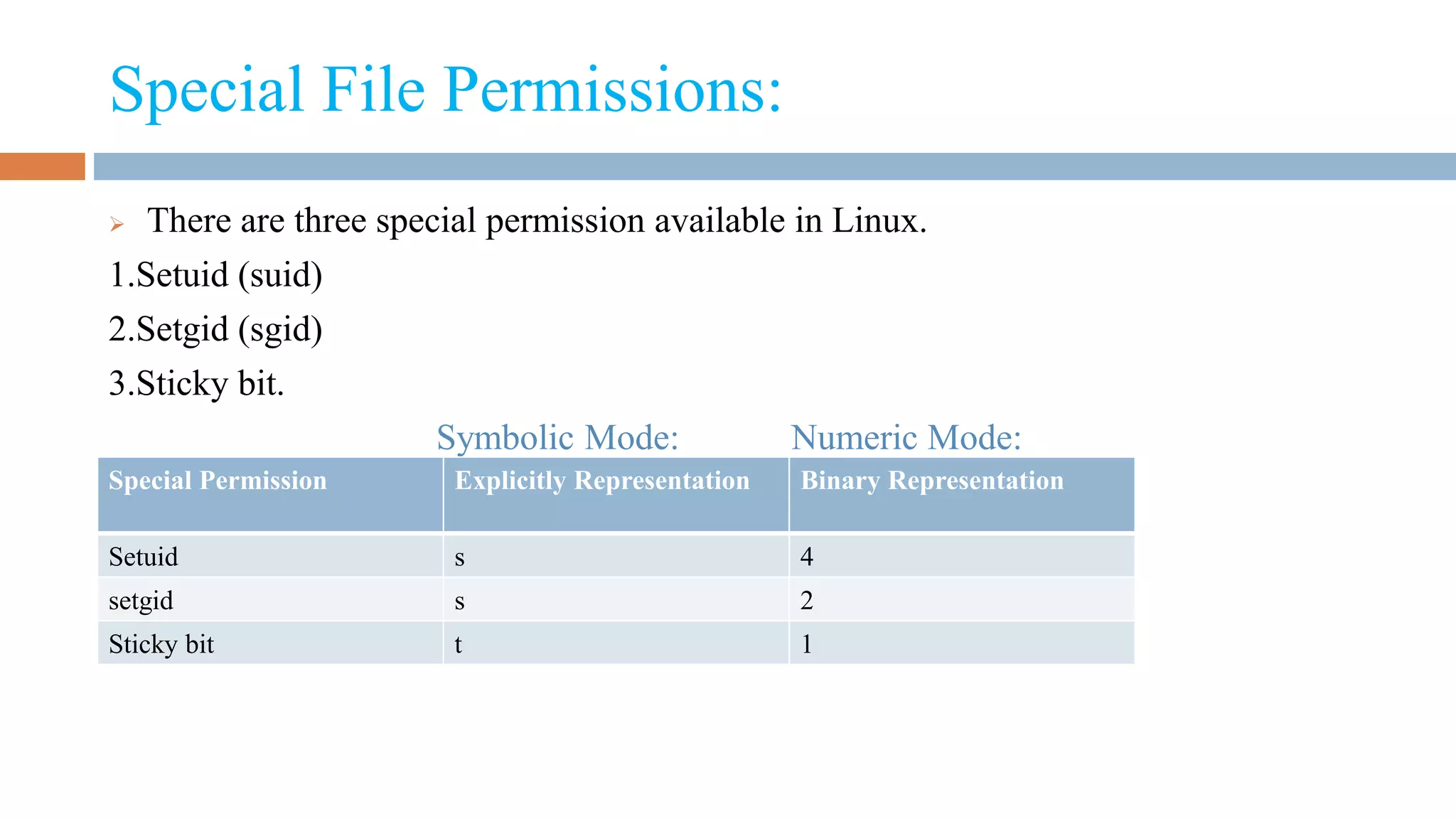 Special File Permissions:

There are three special permission available in Linux.

1.Setuid (suid)

2.Setgid (sgid)

3.Sticky bit.

Symbolic Mode: Numeric Mode:

| Special Permission | Explicitly Representation | Binary Representation |
|---|---|---|
| Setuid | s | 4 |
| setgid | s | 2 |
| Sticky bit | t | 1 |